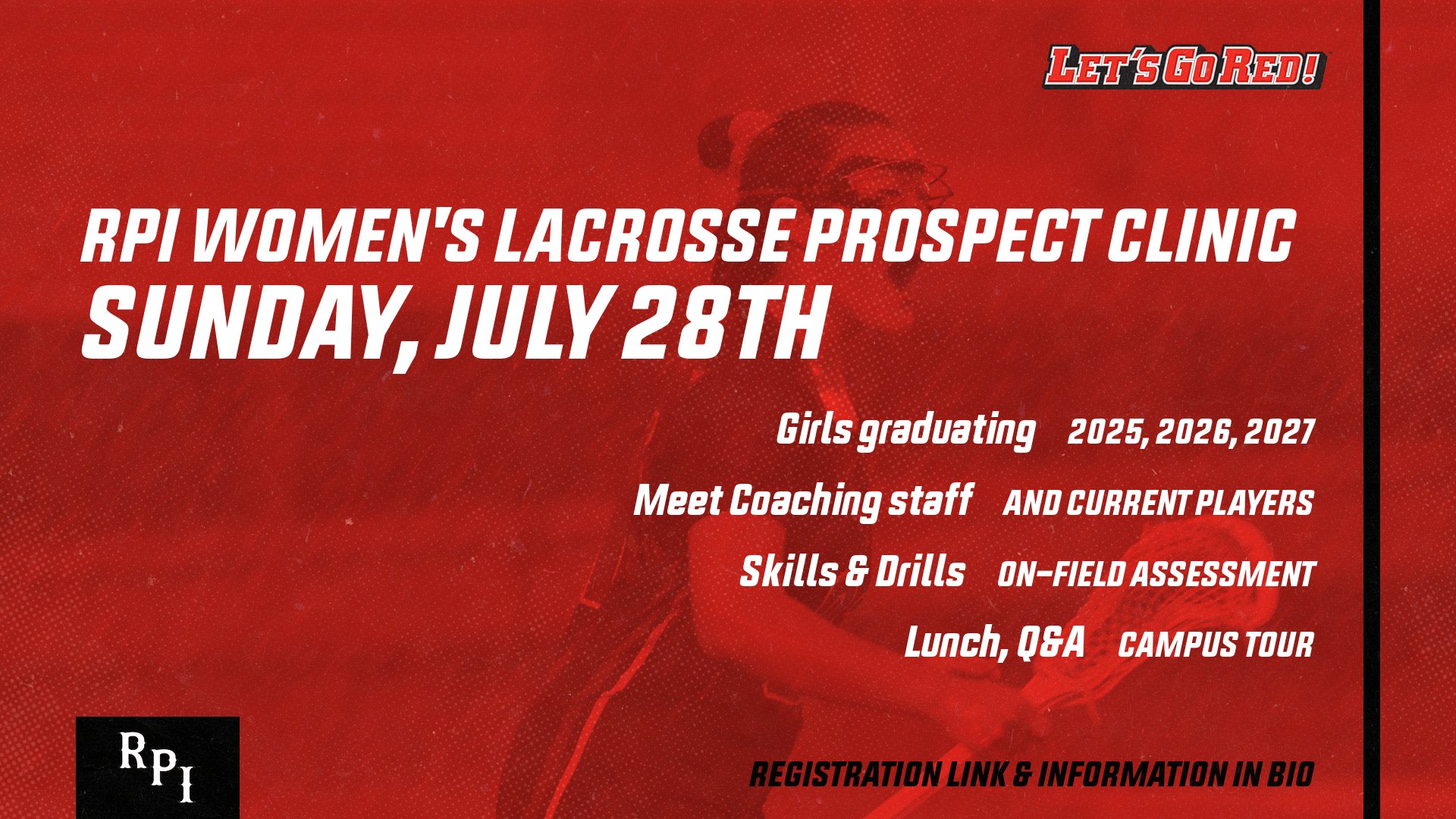 LET'S GO RED!

RPI WOMEN'S LACROSSE PROSPECT CLINIC
SUNDAY, JULY 28TH

Girls graduating 2025, 2026, 2027

Meet Coaching staff AND CURRENT PLAYERS

Skills & Drills ON-FIELD ASSESSMENT

Lunch, Q&A CAMPUS TOUR

RPI

REGISTRATION LINK & INFORMATION IN BIO